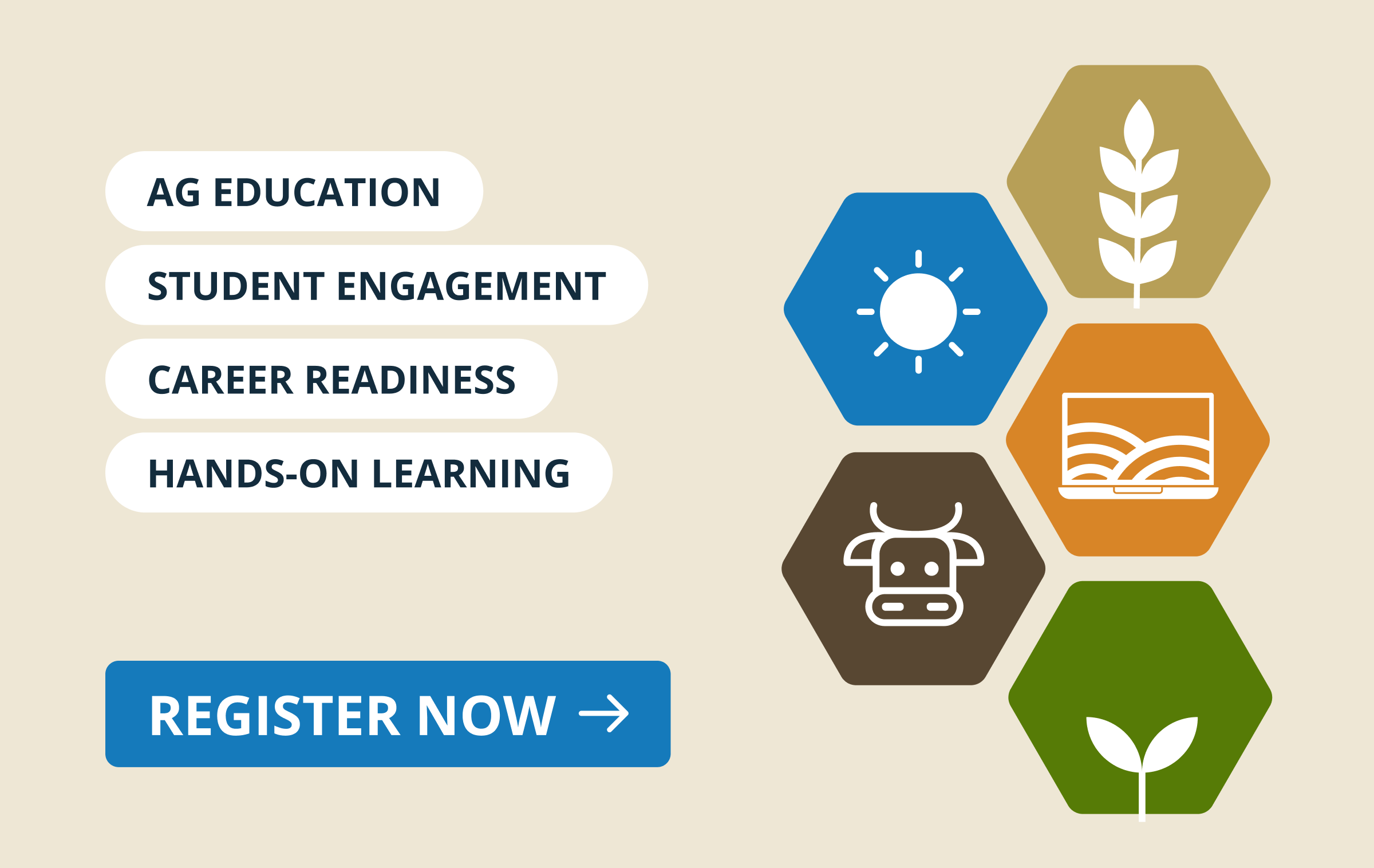 AG EDUCATION

STUDENT ENGAGEMENT

CAREER READINESS

HANDS-ON LEARNING

REGISTER NOW →